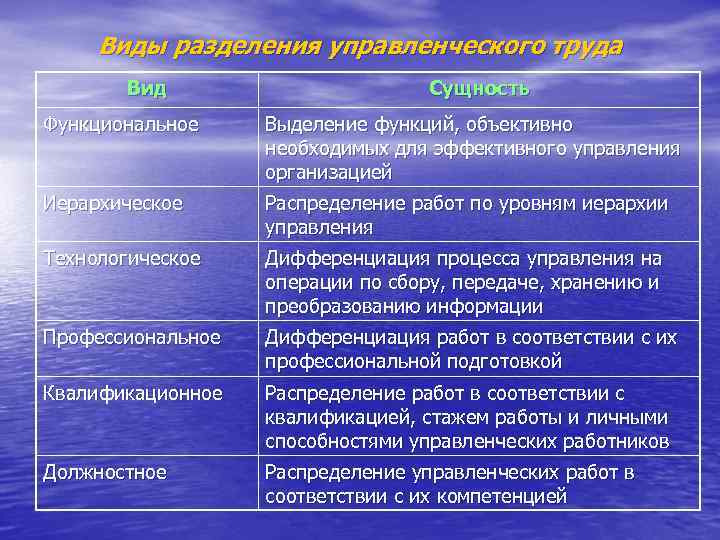 Виды разделения управленческого труда

| Вид | Сущность |
|---|---|
| Функциональное | Выделение функций, объективно необходимых для эффективного управления организацией |
| Иерархическое | Распределение работ по уровням иерархии управления |
| Технологическое | Дифференциация процесса управления на операции по сбору, передаче, хранению и преобразованию информации |
| Профессиональное | Дифференциация работ в соответствии с их профессиональной подготовкой |
| Квалификационное | Распределение работ в соответствии с квалификацией, стажем работы и личными способностями управленческих работников |
| Должностное | Распределение управленческих работ в соответствии с их компетенцией |